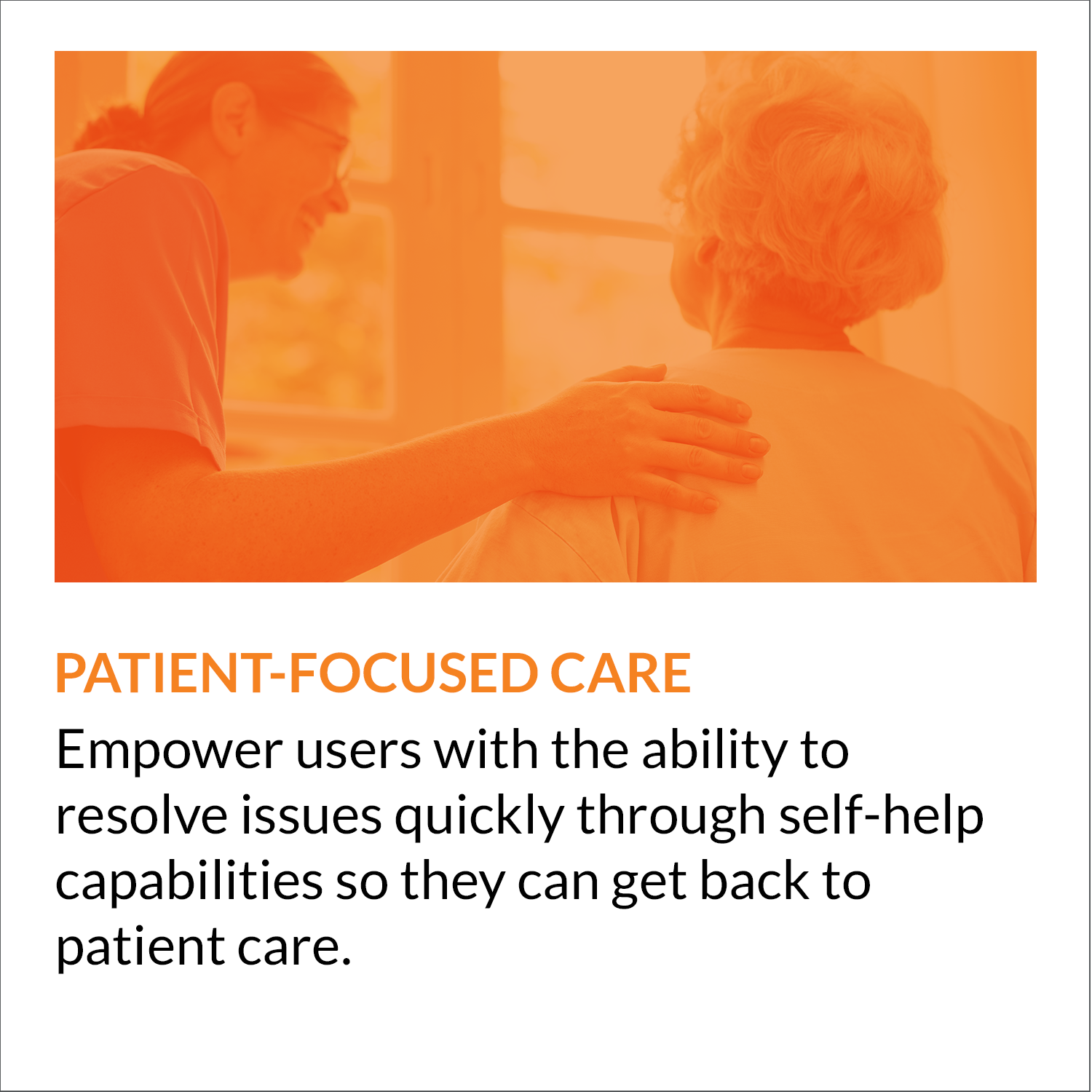 PATIENT-FOCUSED CARE

Empower users with the ability to resolve issues quickly through self-help capabilities so they can get back to patient care.